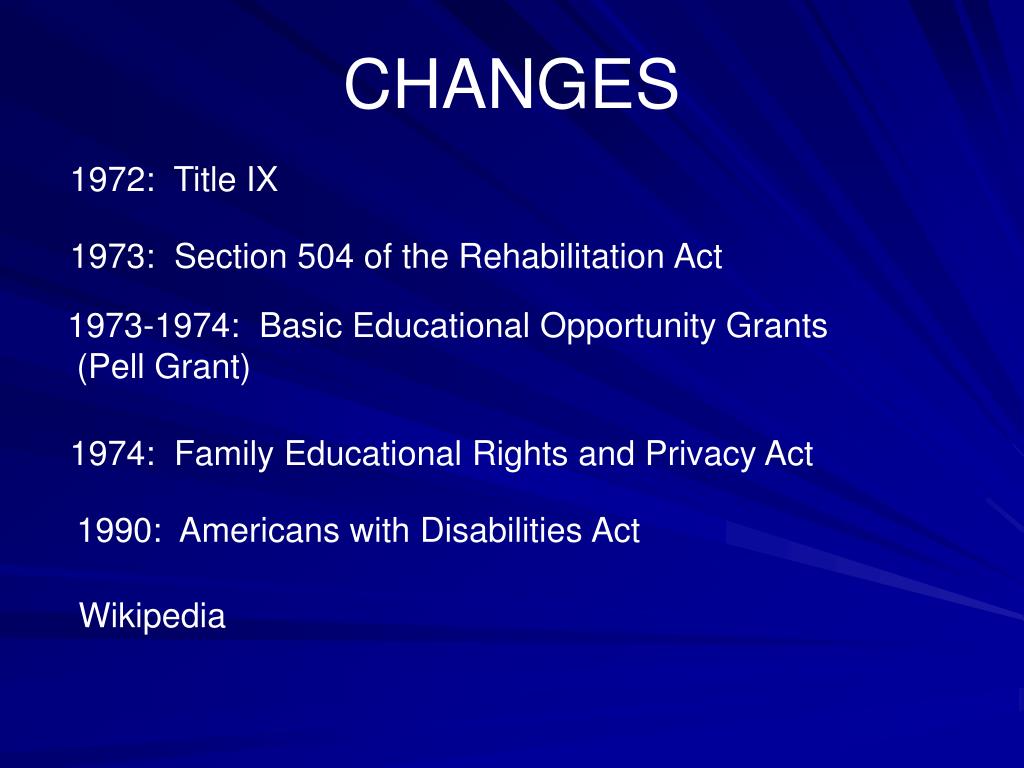 CHANGES

1972: Title IX

1973: Section 504 of the Rehabilitation Act

1973-1974: Basic Educational Opportunity Grants (Pell Grant)

1974: Family Educational Rights and Privacy Act

1990: Americans with Disabilities Act

Wikipedia